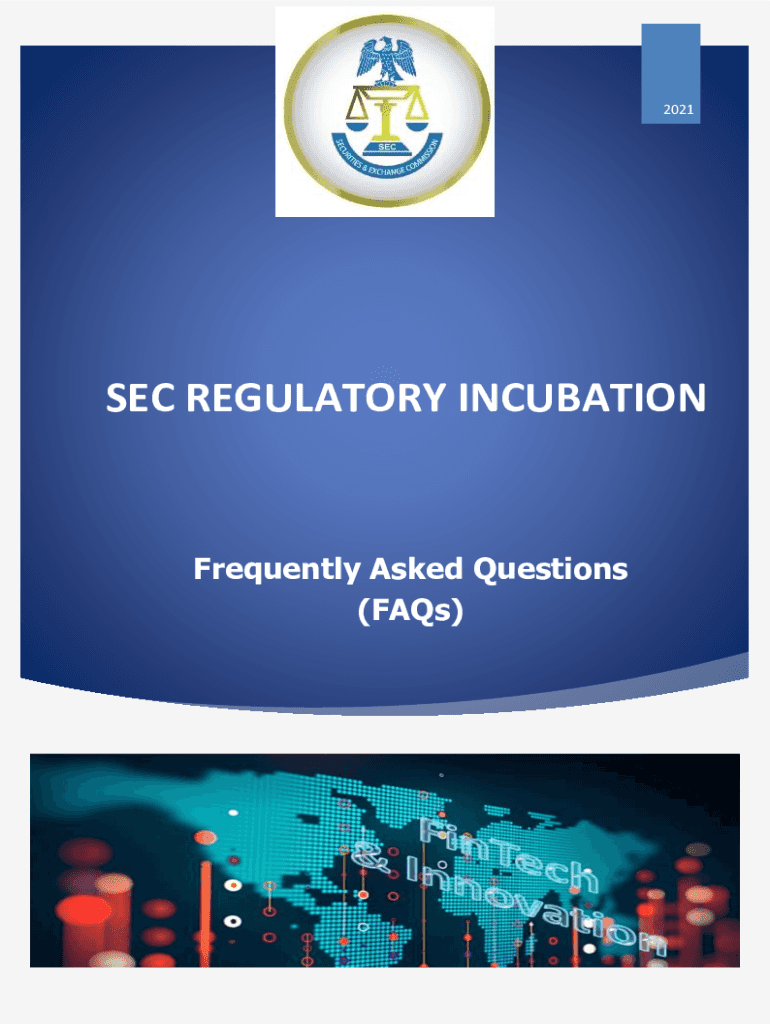 SEC
SECURITIES & EXCHANGE COMMISSION

2021

SEC REGULATORY INCUBATION

Frequently Asked Questions
(FAQs)

FinTech
& Innovation